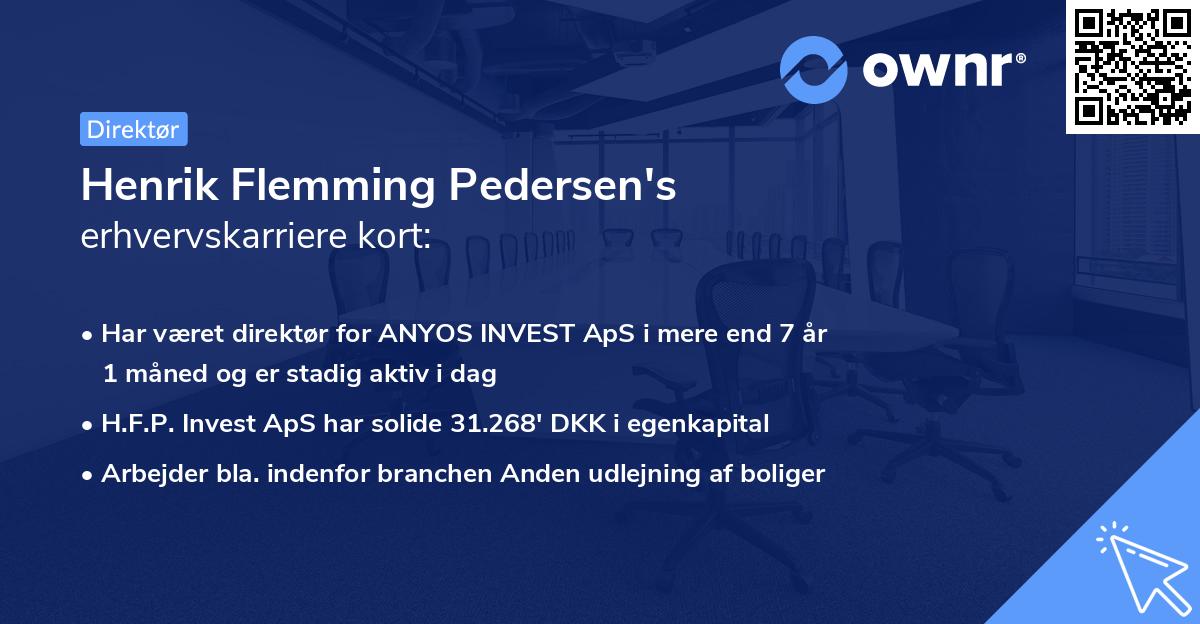 ownr®

Direktør

Henrik Flemming Pedersen's erhvervskarriere kort:

• Har været direktør for ANYOS INVEST ApS i mere end 7 år 1 måned og er stadig aktiv i dag

• H.F.P. Invest ApS har solide 31.268' DKK i egenkapital

• Arbejder bla. indenfor branchen Anden udlejning af boliger